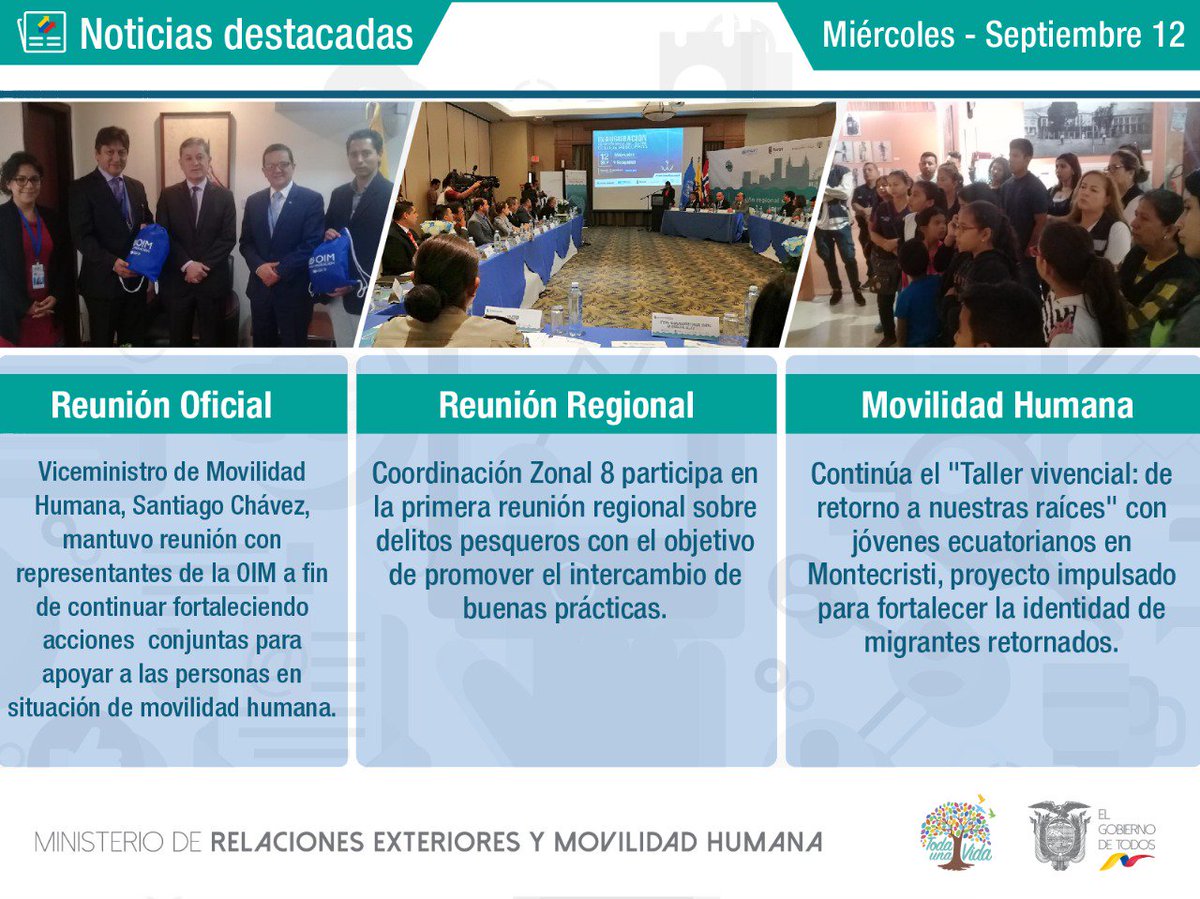 Noticias destacadas

Miércoles - Septiembre 12

OIM

OIM

Reunión Oficial

Viceministro de Movilidad Humana, Santiago Chávez, mantuvo reunión con representantes de la OIM a fin de continuar fortaleciendo acciones conjuntas para apoyar a las personas en situación de movilidad humana.

Reunión Regional

Coordinación Zonal 8 participa en la primera reunión regional sobre delitos pesqueros con el objetivo de promover el intercambio de buenas prácticas.

Movilidad Humana

Continúa el "Taller vivencial: de retorno a nuestras raíces" con jóvenes ecuatorianos en Montecristi, proyecto impulsado para fortalecer la identidad de migrantes retornados.

MINISTERIO DE RELACIONES EXTERIORES Y MOVILIDAD HUMANA

Toda una Vida

EL GOBIERNO DE TODOS